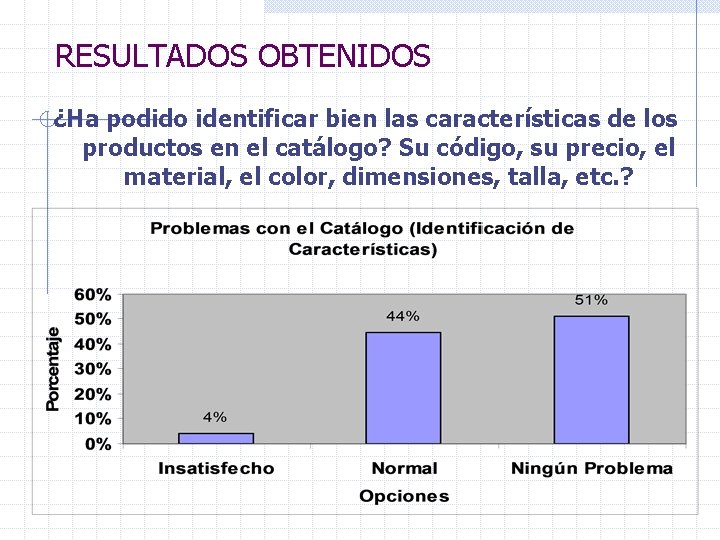 RESULTADOS OBTENIDOS

¿Ha podido identificar bien las características de los productos en el catálogo? Su código, su precio, el material, el color, dimensiones, talla, etc.?

Problemas con el Catálogo (Identificación de Características)

Porcentaje

60%
50%
40%
30%
20%
10%
0%

4%
44%
51%

Insatisfecho
Normal
Ningún Problema

Opciones